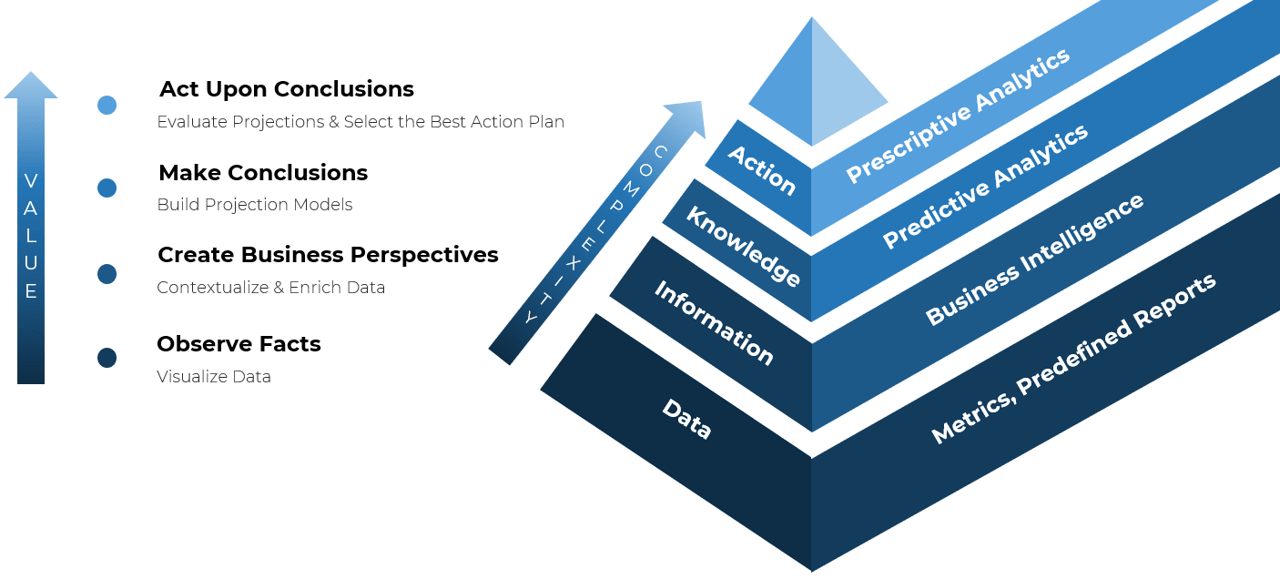 VALUE

Act Upon Conclusions
Evaluate Projections & Select the Best Action Plan

Make Conclusions
Build Projection Models

Create Business Perspectives
Contextualize & Enrich Data

Observe Facts
Visualize Data

COMPLEXITY

Action
Knowledge
Information
Data

Prescriptive Analytics
Predictive Analytics
Business Intelligence
Metrics, Predefined Reports